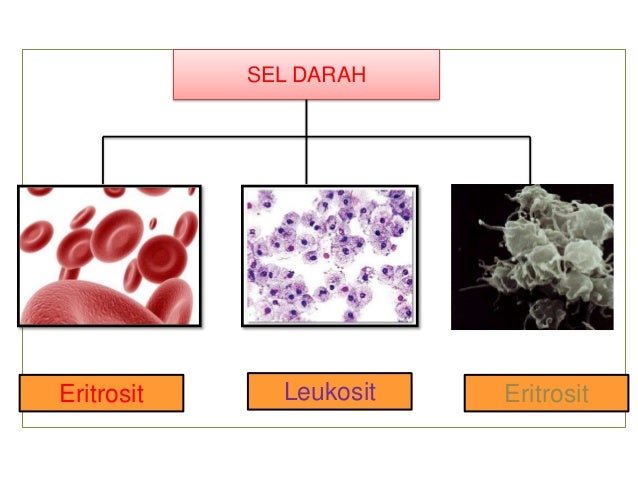 SEL DARAH

Eritrosit

Leukosit

Eritrosit